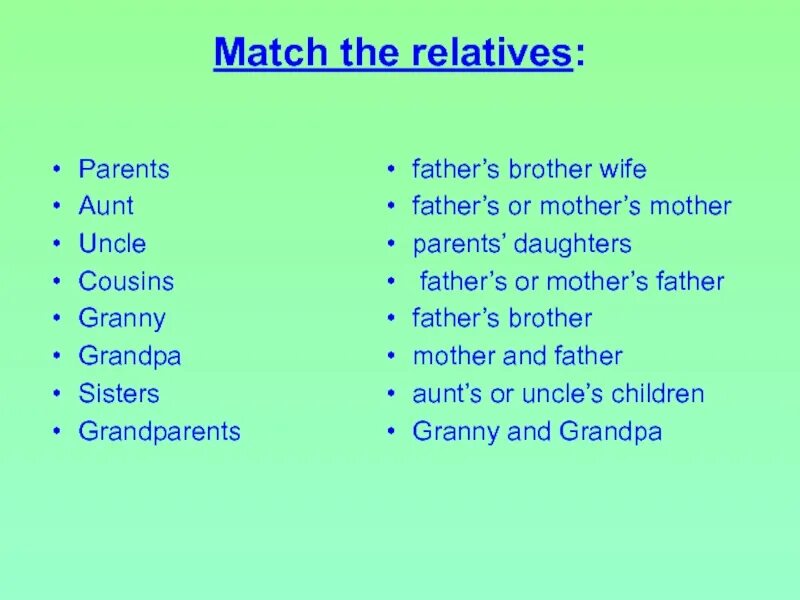 Match the relatives:

• Parents
• Aunt
• Uncle
• Cousins
• Granny
• Grandpa
• Sisters
• Grandparents

• father's brother wife
• father's or mother's mother
• parents' daughters
• father's or mother's father
• father's brother
• mother and father
• aunt's or uncle's children
• Granny and Grandpa